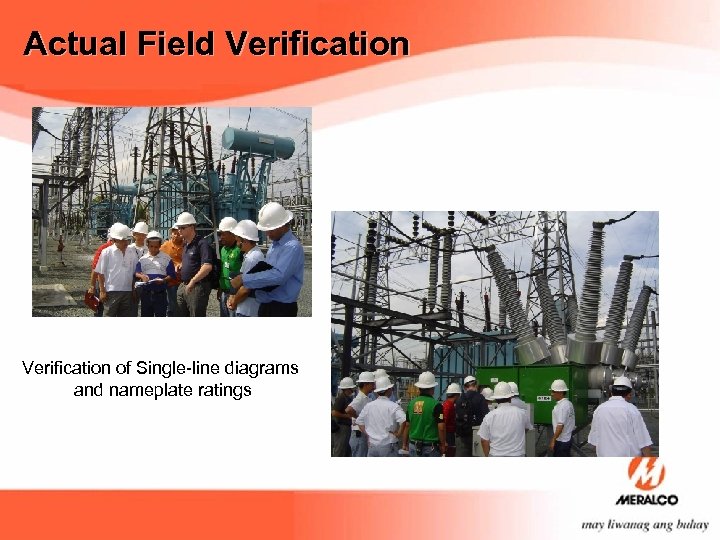 Actual Field Verification

Verification of Single-line diagrams and nameplate ratings

MERALCO

may liwanag ang buhay